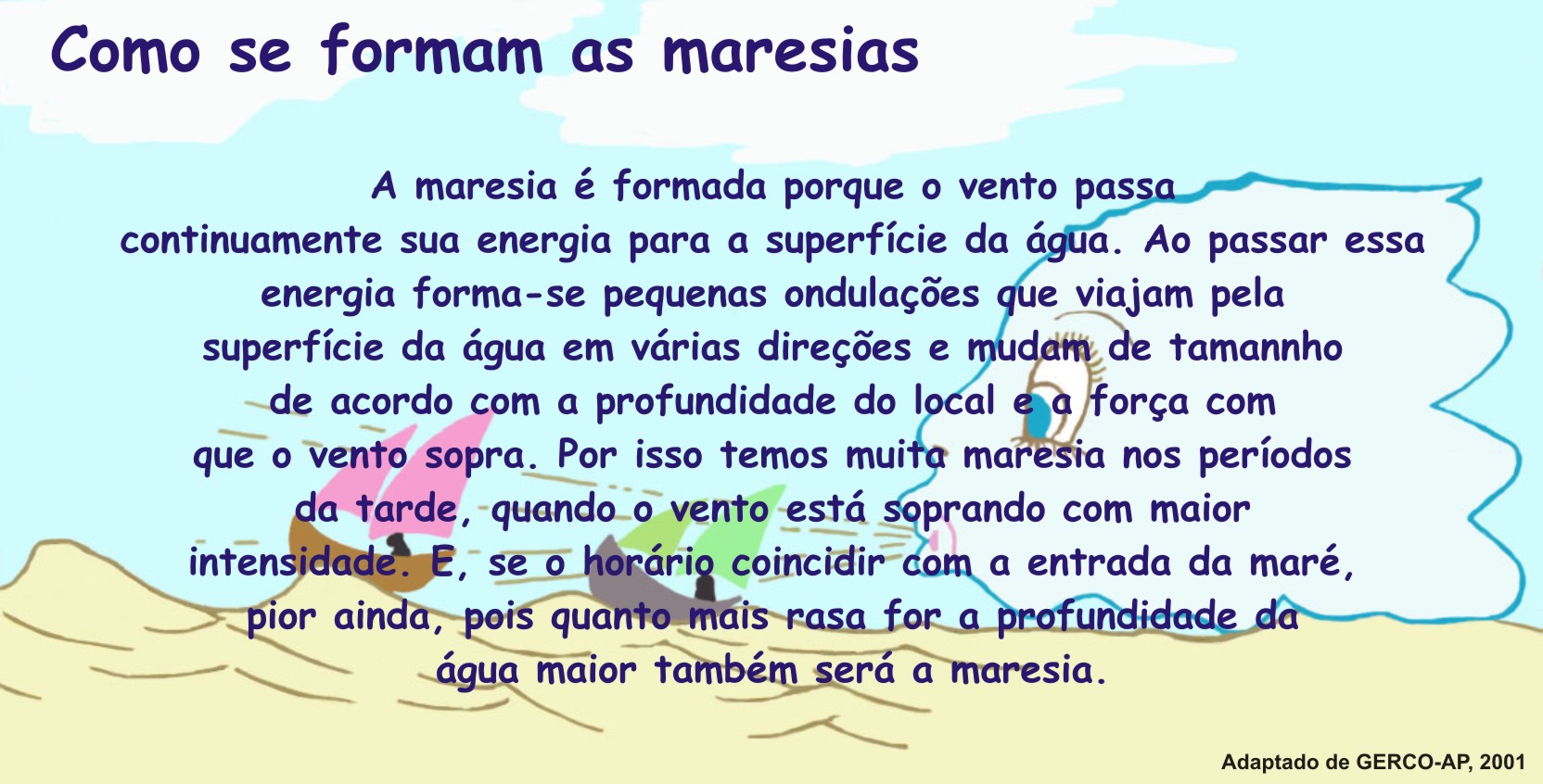 Como se formam as maresias

A maresia é formada porque o vento passa continuamente sua energia para a superfície da água. Ao passar essa energia forma-se pequenas ondulações que viajam pela superfície da água em várias direções e mudam de tamannho de acordo com a profundidade do local e a força com que o vento sopra. Por isso temos muita maresia nos períodos da tarde, quando o vento está soprando com maior intensidade. E, se o horário coincidir com a entrada da maré, pior ainda, pois quanto mais rasa for a profundidade da água maior também será a maresia.

Adaptado de GERCO-AP, 2001